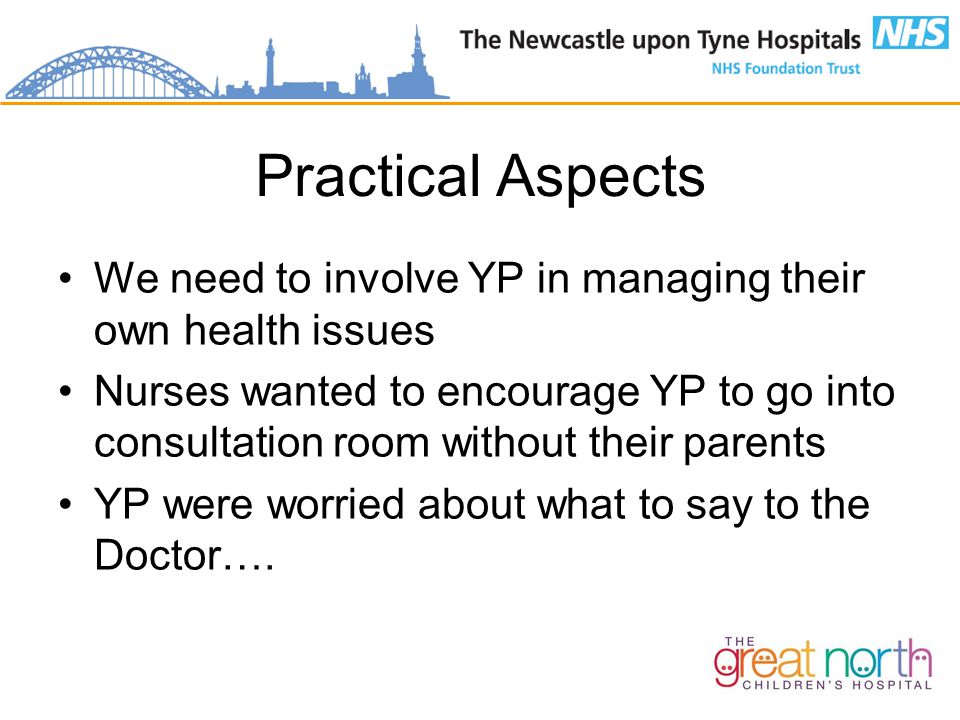 The Newcastle upon Tyne Hospitals NHS
NHS Foundation Trust

Practical Aspects

• We need to involve YP in managing their own health issues
• Nurses wanted to encourage YP to go into consultation room without their parents
• YP were worried about what to say to the Doctor….

THE great north CHILDREN'S HOSPITAL